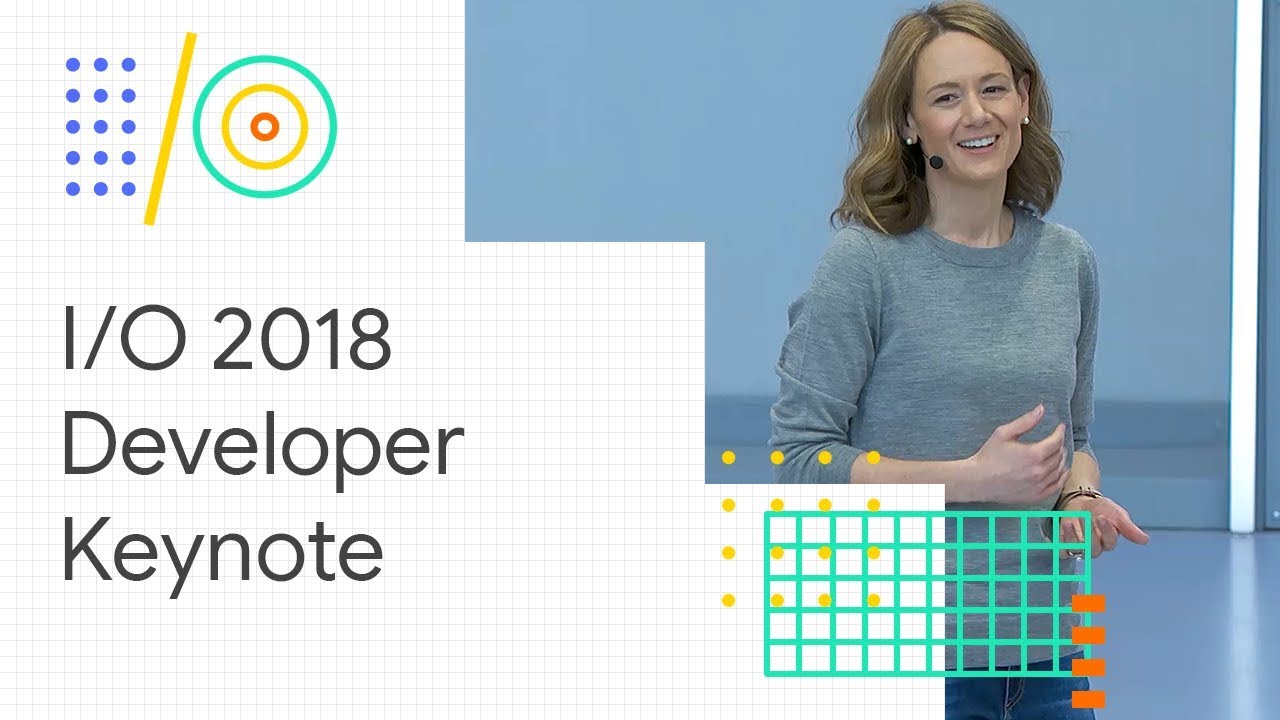 I/O 2018
Developer
Keynote